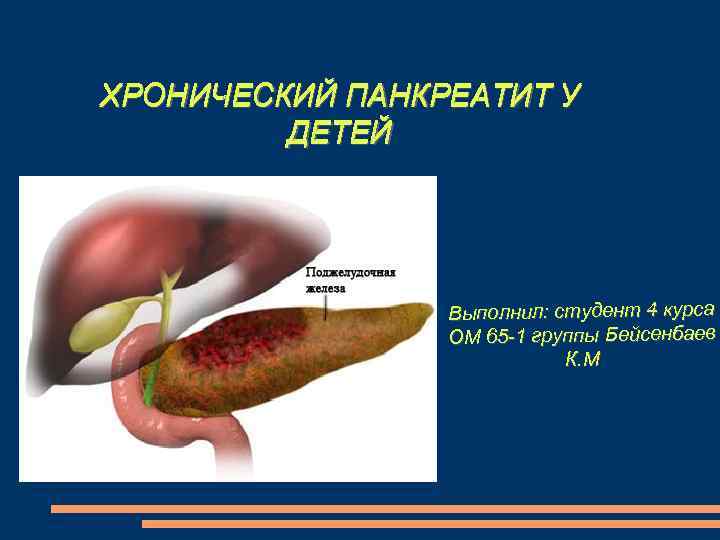 ХРОНИЧЕСКИЙ ПАНКРЕАТИТ У ДЕТЕЙ

Поджелудочная железа

Выполнил: студент 4 курса ОМ 65-1 группы Бейсенбаев К.М